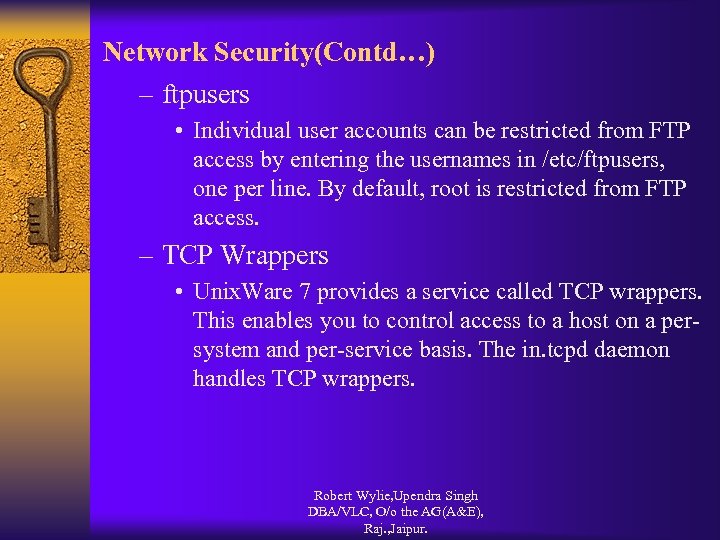 Network Security(Contd…)

– ftpusers

• Individual user accounts can be restricted from FTP access by entering the usernames in /etc/ftpusers, one per line. By default, root is restricted from FTP access.

– TCP Wrappers

• UnixWare 7 provides a service called TCP wrappers. This enables you to control access to a host on a per-system and per-service basis. The in.tcpd daemon handles TCP wrappers.

Robert Wylie,Upendra Singh
DBA/VLC, O/o the AG(A&E),
Raj.,Jaipur.